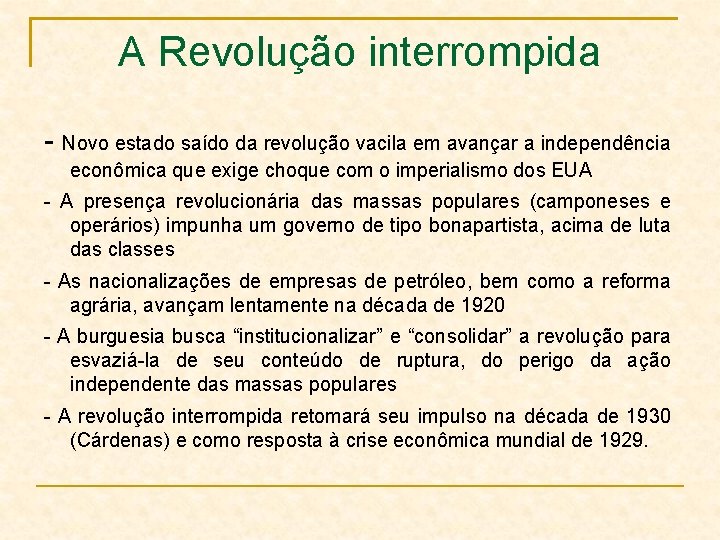 A Revolução interrompida

- Novo estado saído da revolução vacila em avançar a independência econômica que exige choque com o imperialismo dos EUA

- A presença revolucionária das massas populares (camponeses e operários) impunha um governo de tipo bonapartista, acima de luta das classes

- As nacionalizações de empresas de petróleo, bem como a reforma agrária, avançam lentamente na década de 1920

- A burguesia busca “institucionalizar” e “consolidar” a revolução para esvaziá-la de seu conteúdo de ruptura, do perigo da ação independente das massas populares

- A revolução interrompida retomará seu impulso na década de 1930 (Cárdenas) e como resposta à crise econômica mundial de 1929.